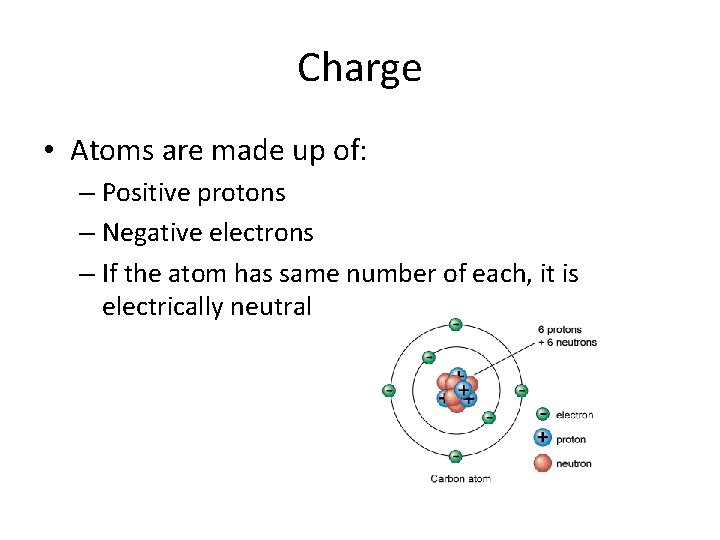 Charge

• Atoms are made up of:
– Positive protons
– Negative electrons
– If the atom has same number of each, it is electrically neutral

6 protons
+ 6 neutrons

electron
proton
neutron

Carbon atom